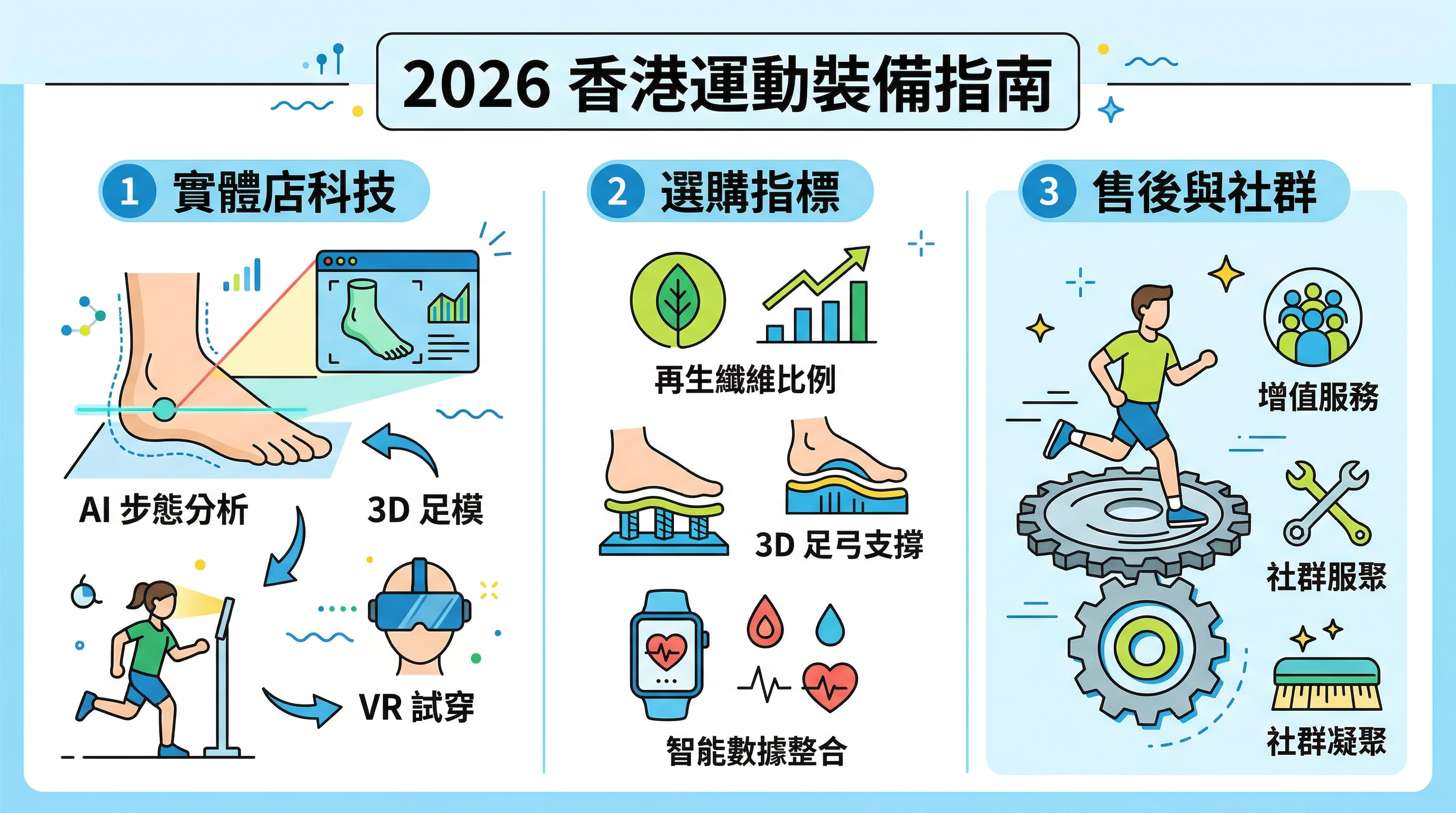 2026 香港運動裝備指南

1 實體店科技

AI 步態分析

3D 足模

VR 試穿

2 選購指標

再生纖維比例

3D 足弓支撐

智能數據整合

3 售後與社群

增值服務

社群服聚

社群凝聚